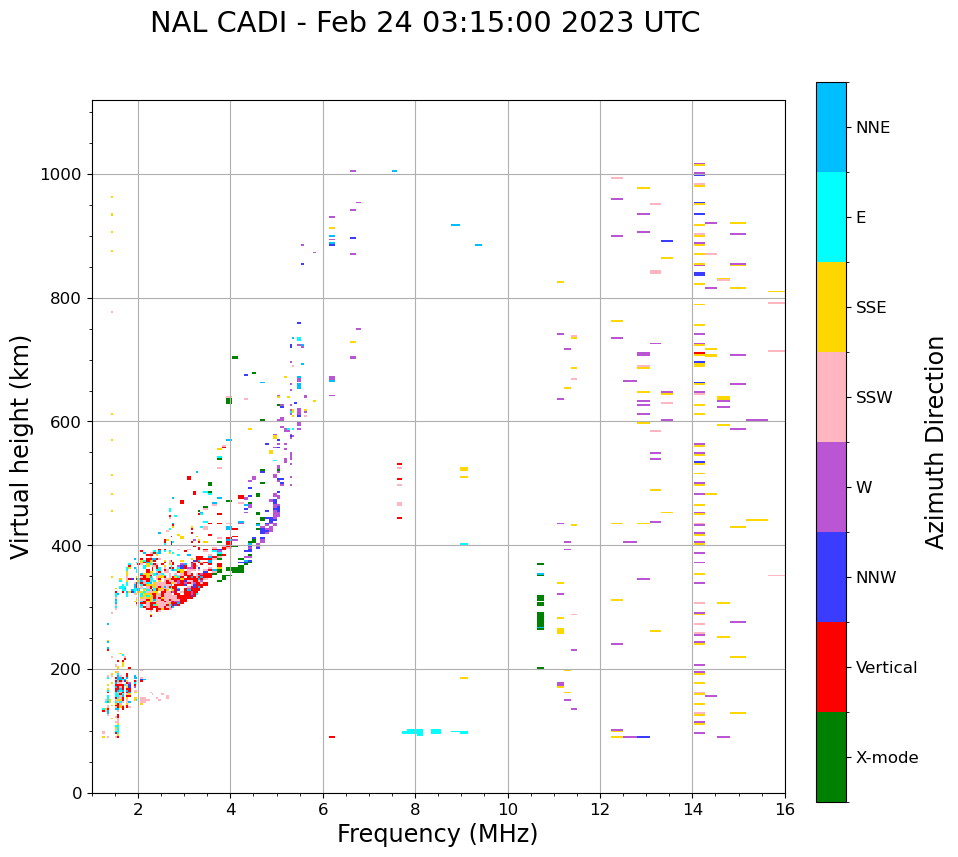 NAL CADI - Feb 24 03:15:00 2023 UTC

Virtual height (km)

1000
800
600
400
200
0

2
4
6
8
10
12
14
16

Frequency (MHz)

NNE
E
SSE
SSW
W
NNW
Vertical
X-mode

Azimuth Direction